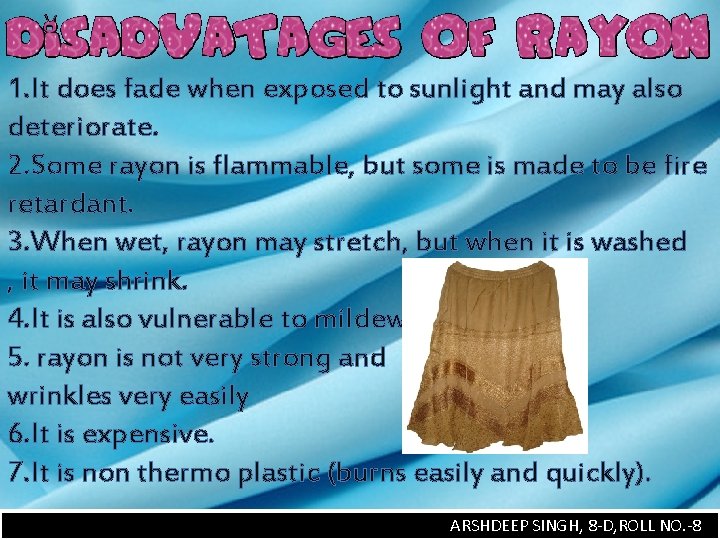 DISADVATAGES OF RAYON

1.It does fade when exposed to sunlight and may also deteriorate.

2.Some rayon is flammable, but some is made to be fire retardant.

3.When wet, rayon may stretch, but when it is washed , it may shrink.

4.It is also vulnerable to mildew

5. rayon is not very strong and wrinkles very easily

6.It is expensive.

7.It is non thermo plastic (burns easily and quickly).

ARSHDEEP SINGH, 8-D, ROLL NO.-8